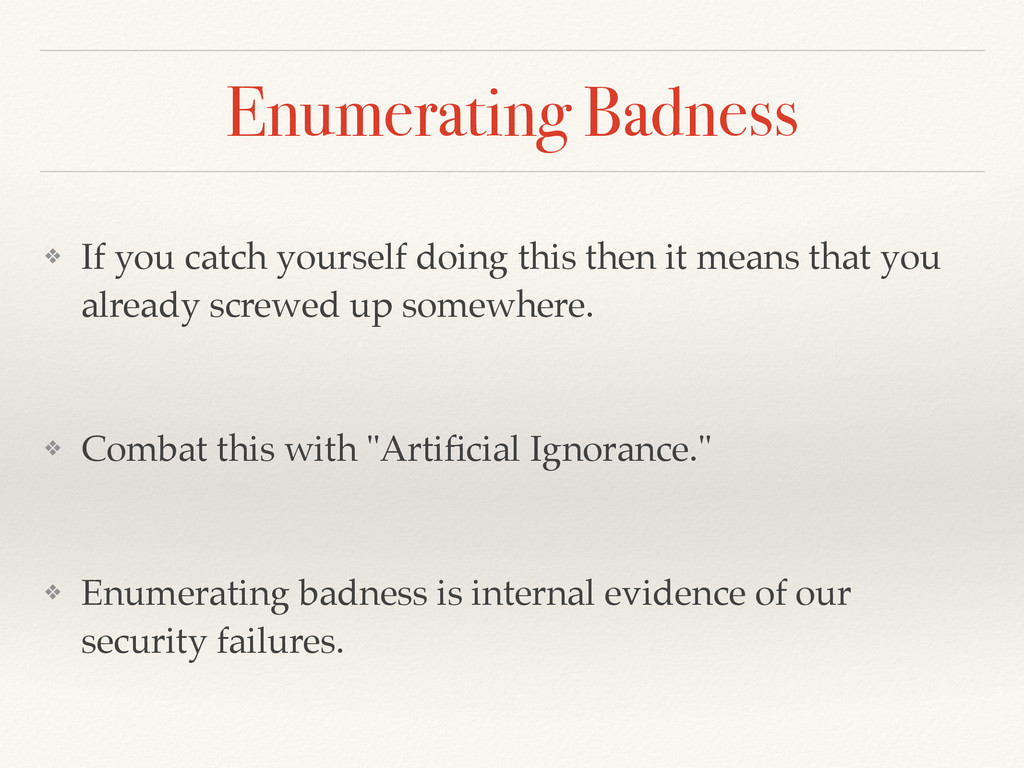 Enumerating Badness

❖ If you catch yourself doing this then it means that you already screwed up somewhere.

❖ Combat this with "Artificial Ignorance."

❖ Enumerating badness is internal evidence of our security failures.